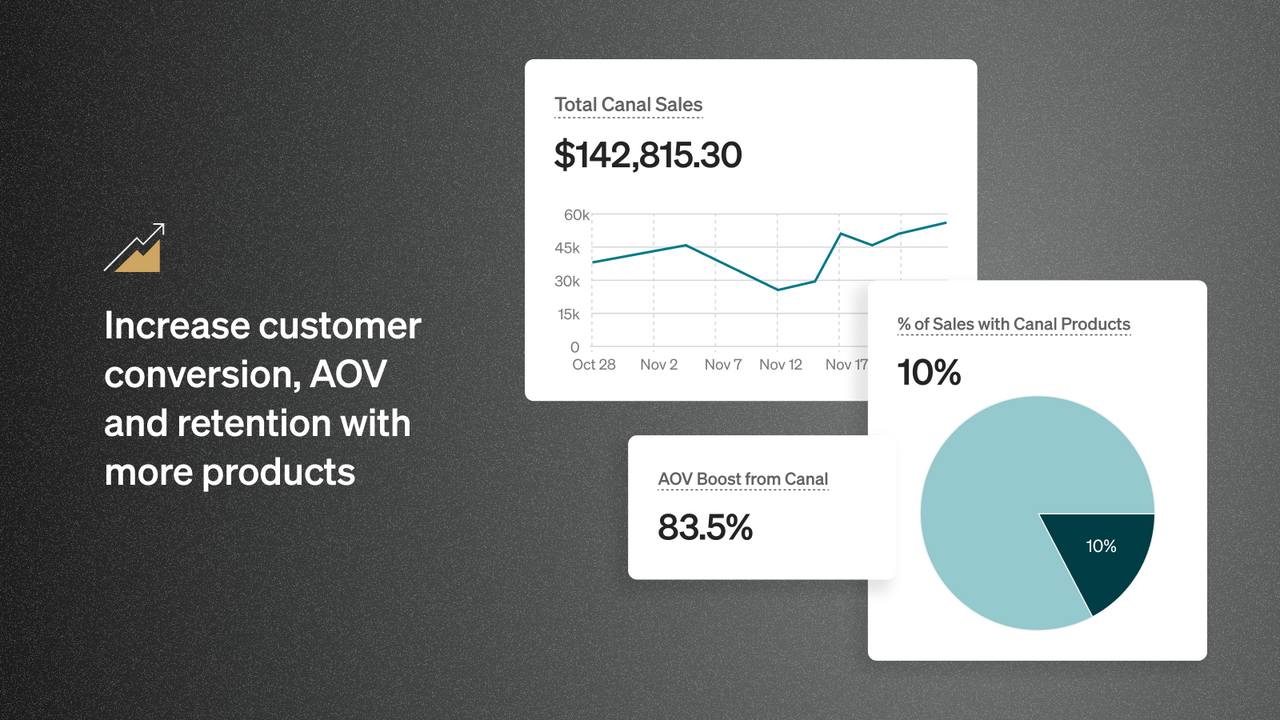 Increase customer conversion, AOV and retention with more products

Total Canal Sales

$142,815.30

60k
45k
30k
15k
0
Oct 28
Nov 2
Nov 7
Nov 12
Nov 17

% of Sales with Canal Products

10%

10%

AOV Boost from Canal

83.5%